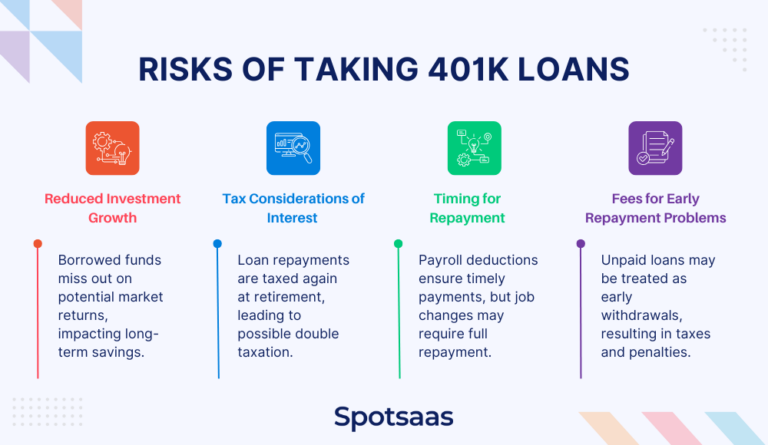 RISKS OF TAKING 401K LOANS

Reduced Investment Growth

Borrowed funds miss out on potential market returns, impacting long-term savings.

Tax Considerations of Interest

Loan repayments are taxed again at retirement, leading to possible double taxation.

Timing for Repayment

Payroll deductions ensure timely payments, but job changes may require full repayment.

Fees for Early Repayment Problems

Unpaid loans may be treated as early withdrawals, resulting in taxes and penalties.

Spotsaas